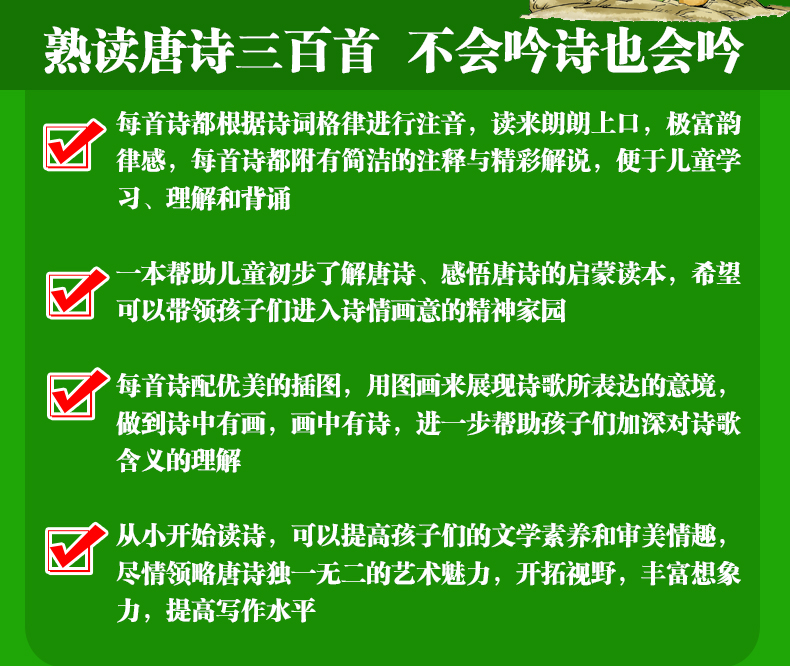 熟读唐诗三百首 不会吟诗也会吟

每首诗都根据诗词格律进行注音，读来朗朗上口，极富韵律感，每首诗都附有简洁的注释与精彩解说，便于儿童学习、理解和背诵

一本帮助儿童初步了解唐诗、感悟唐诗的启蒙读本，希望可以带领孩子们进入诗情画意的精神家园

每首诗配优美的插图，用图画来展现诗歌所表达的意境，做到诗中有画，画中有诗，进一步帮助孩子们加深对诗歌含义的理解

从小开始读诗，可以提高孩子们的文学素养和审美情趣，尽情领略唐诗独一无二的艺术魅力，开拓视野，丰富想象力，提高写作水平